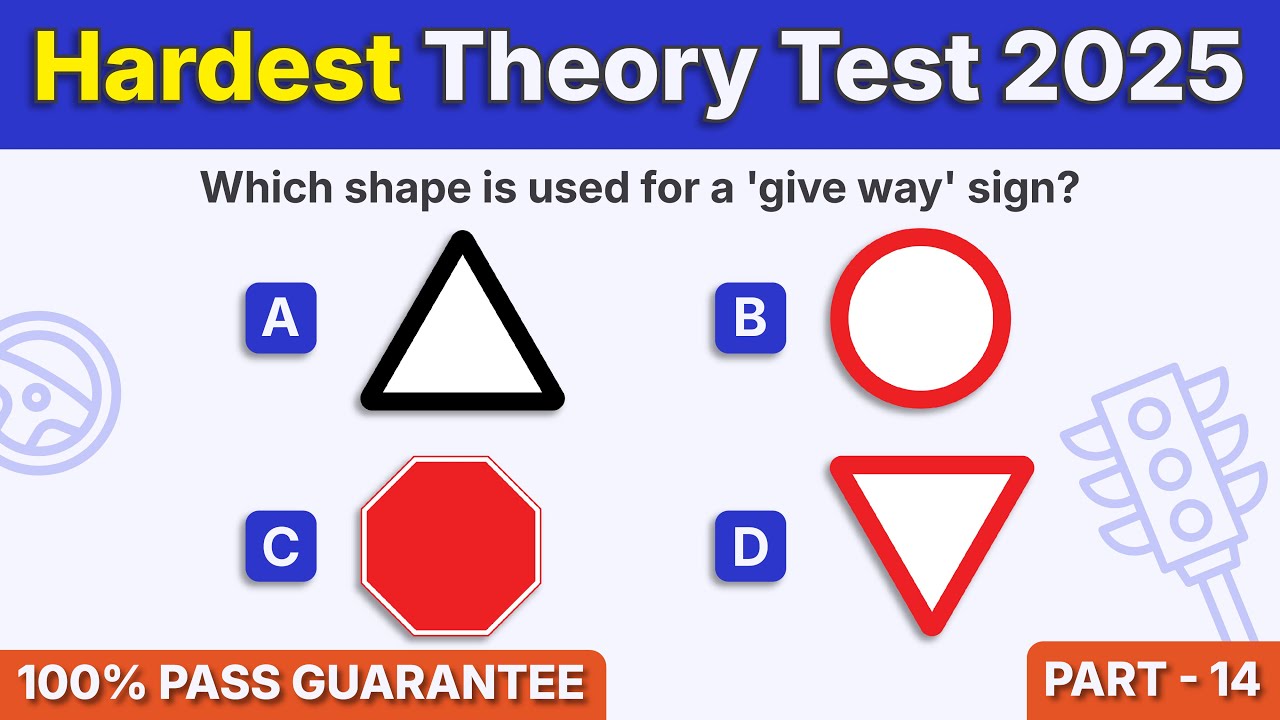 Hardest Theory Test 2025

Which shape is used for a 'give way' sign?

A

B

C

D

100% PASS GUARANTEE

PART - 14